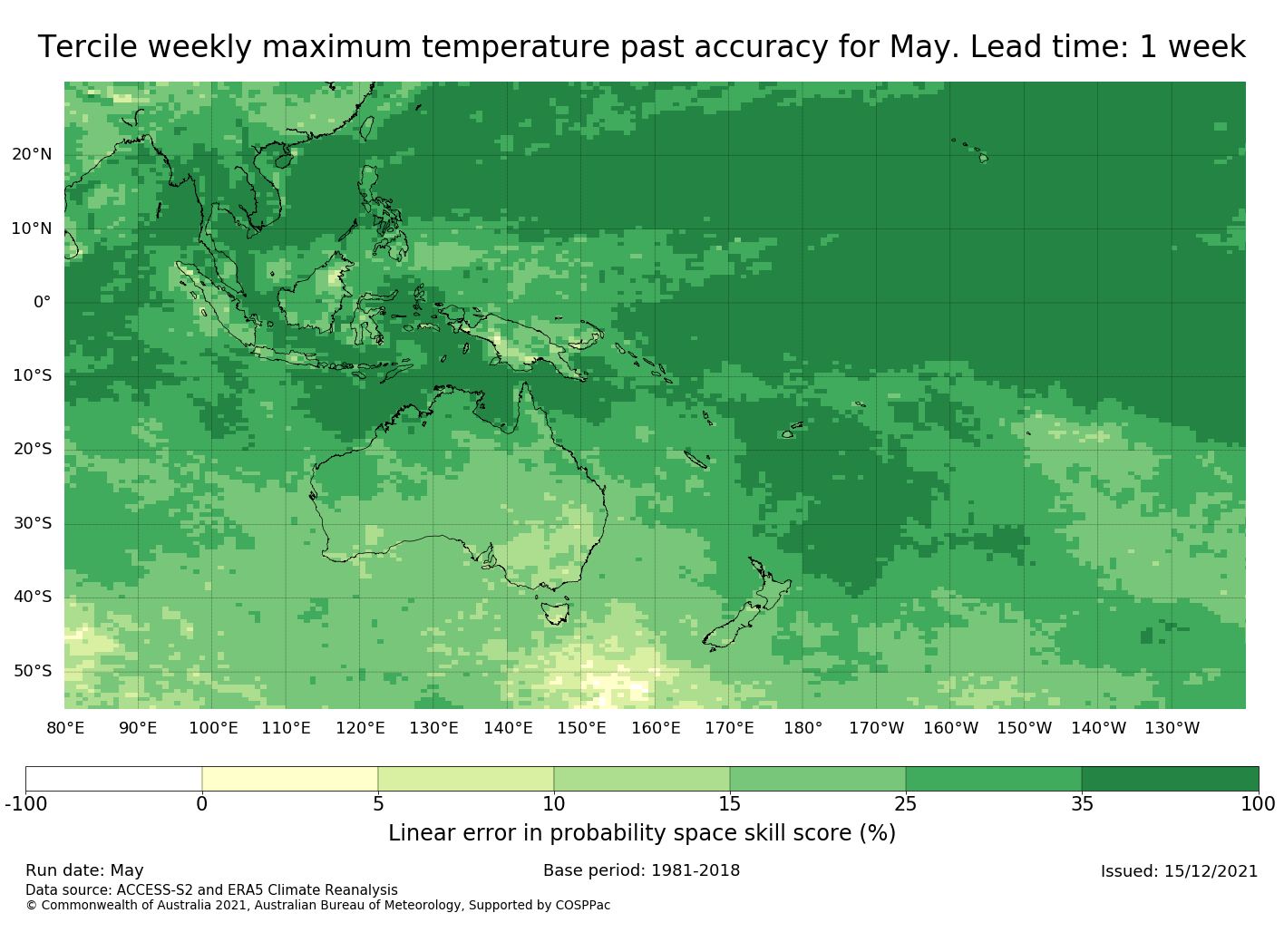 Tercile weekly maximum temperature past accuracy for May. Lead time: 1 week

20°N
10°N
0°
10°S
20°S
30°S
40°S
50°S

80°E 90°E 100°E 110°E 120°E 130°E 140°E 150°E 160°E 170°E 180° 170°W 160°W 150°W 140°W 130°W

-100 0 5 10 15 25 35 100

Linear error in probability space skill score (%)

Run date: May
Base period: 1981-2018
Issued: 15/12/2021
Data source: ACCESS-S2 and ERA5 Climate Reanalysis
© Commonwealth of Australia 2021, Australian Bureau of Meteorology, Supported by COSPPac